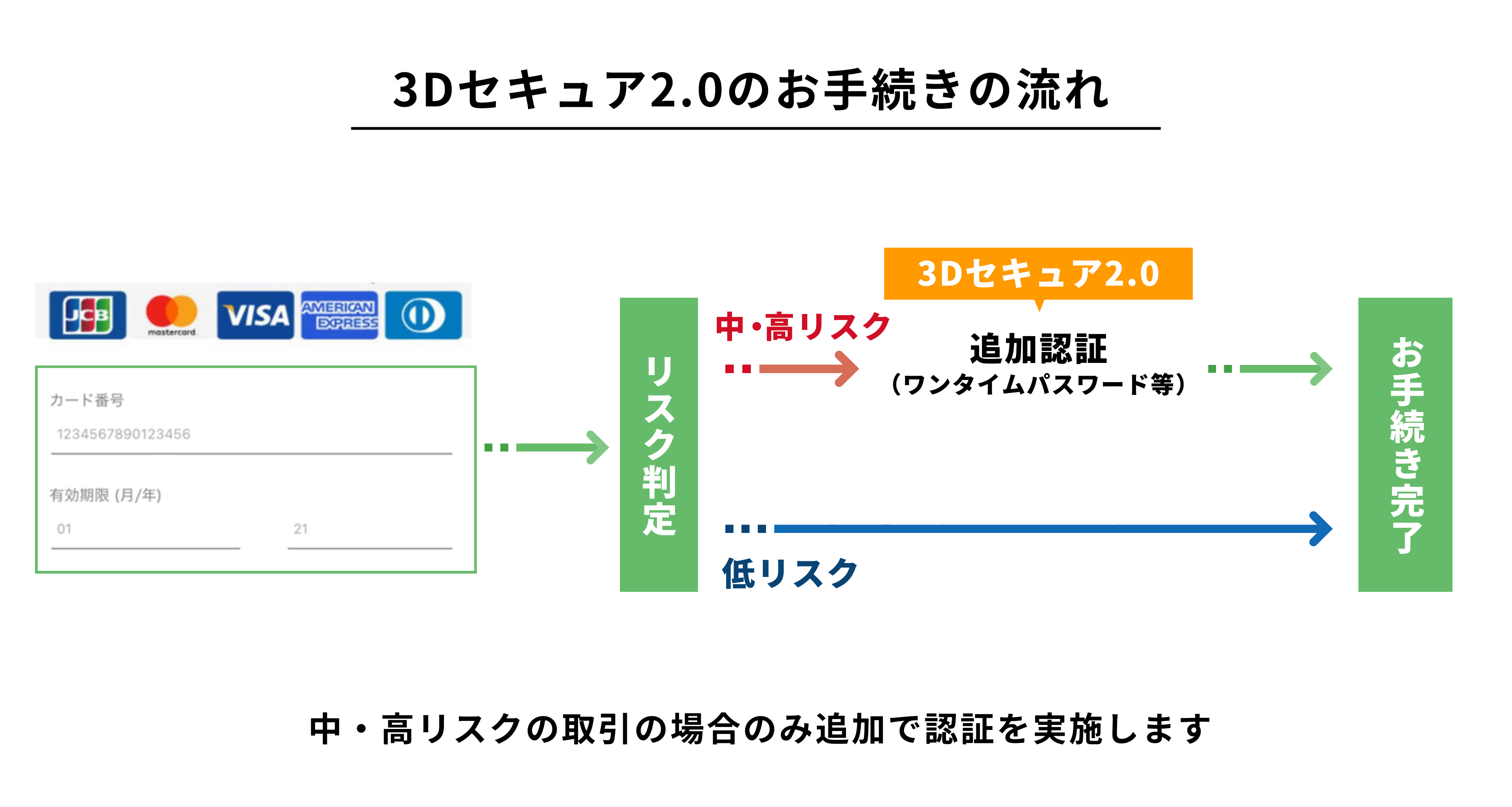 3Dセキュア2.0のお手続きの流れ

JCB mastercard VISA AMERICAN EXPRESS

カード番号

1234567890123456

有効期限 (月/年)

01

21

リスク判定

中・高リスク

3Dセキュア2.0

追加認証
（ワンタイムパスワード等）

低リスク

お手続き完了

中・高リスクの取引の場合のみ追加で認証を実施します